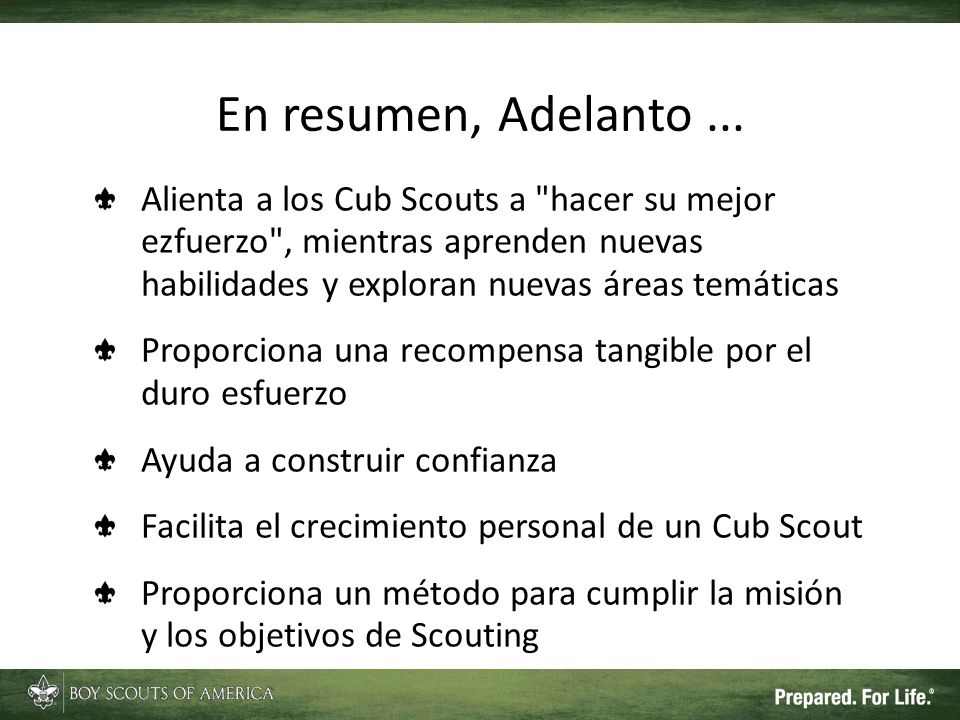 En resumen, Adelanto ...

Alienta a los Cub Scouts a "hacer su mejor ezfuerzo", mientras aprenden nuevas habilidades y exploran nuevas áreas temáticas

Proporciona una recompensa tangible por el duro esfuerzo

Ayuda a construir confianza

Facilita el crecimiento personal de un Cub Scout

Proporciona un método para cumplir la misión y los objetivos de Scouting

BOY SCOUTS OF AMERICA

Prepared. For Life.®